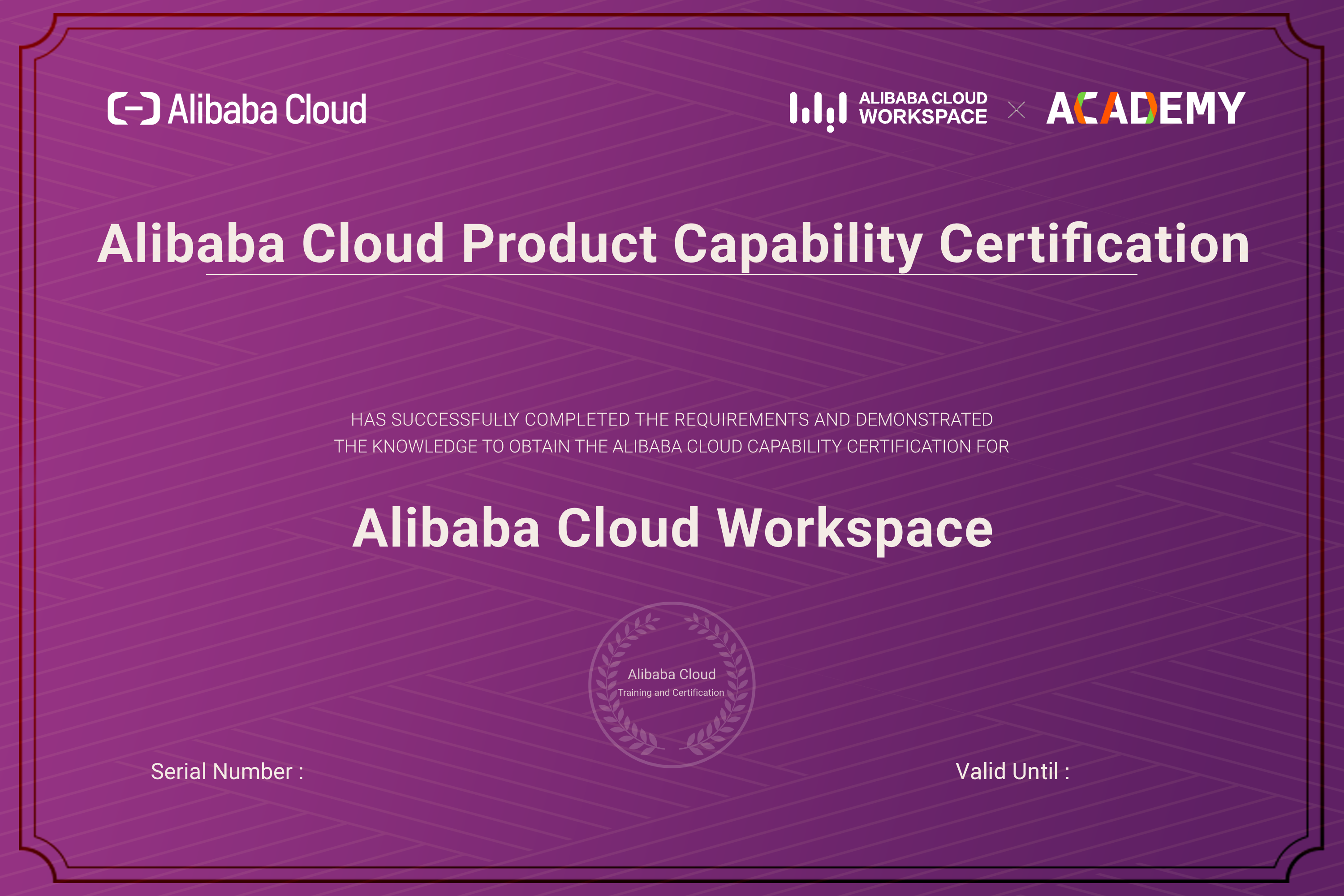 Alibaba Cloud

ALIBABA CLOUD WORKSPACE × ACADEMY

Alibaba Cloud Product Capability Certification

HAS SUCCESSFULLY COMPLETED THE REQUIREMENTS AND DEMONSTRATED THE KNOWLEDGE TO OBTAIN THE ALIBABA CLOUD CAPABILITY CERTIFICATION FOR

Alibaba Cloud Workspace

Alibaba Cloud
Training and Certification

Serial Number :

Valid Until :